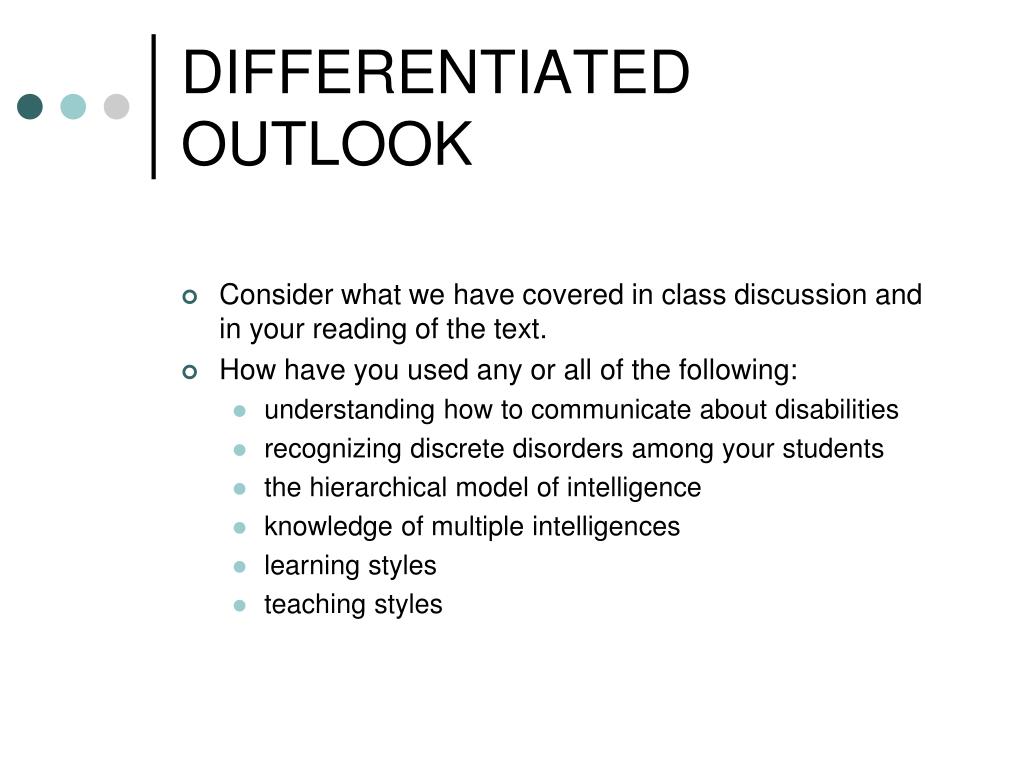 DIFFERENTIATED OUTLOOK

Consider what we have covered in class discussion and in your reading of the text.

How have you used any or all of the following:

understanding how to communicate about disabilities

recognizing discrete disorders among your students

the hierarchical model of intelligence

knowledge of multiple intelligences

learning styles

teaching styles